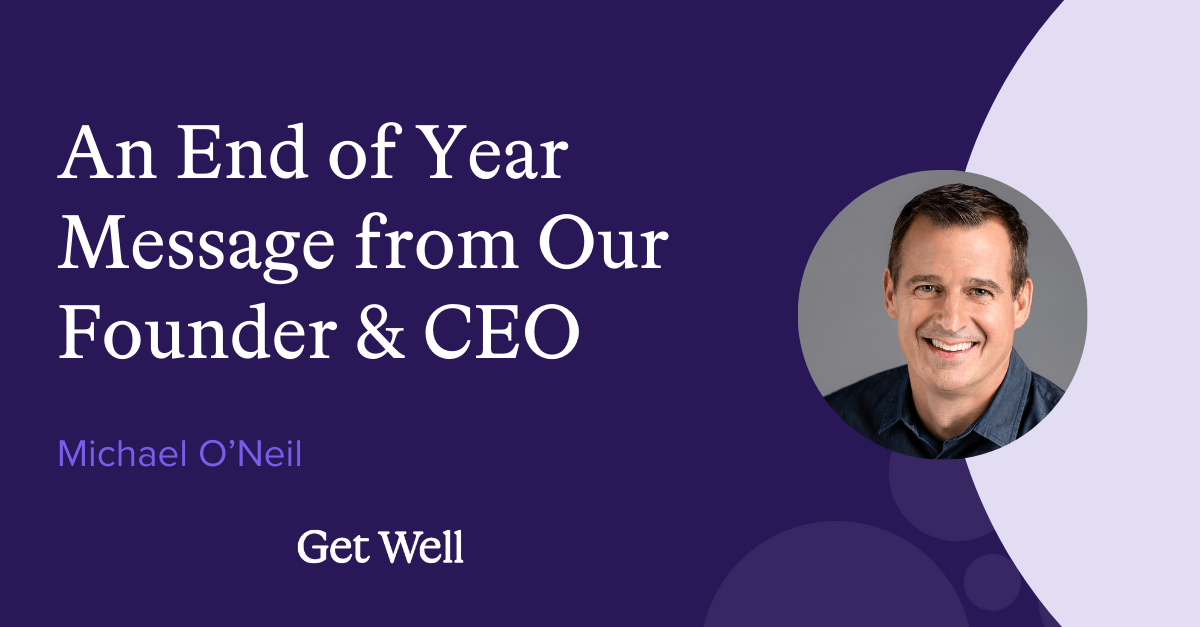 An End of Year Message from Our Founder & CEO

Michael O'Neil

Get Well